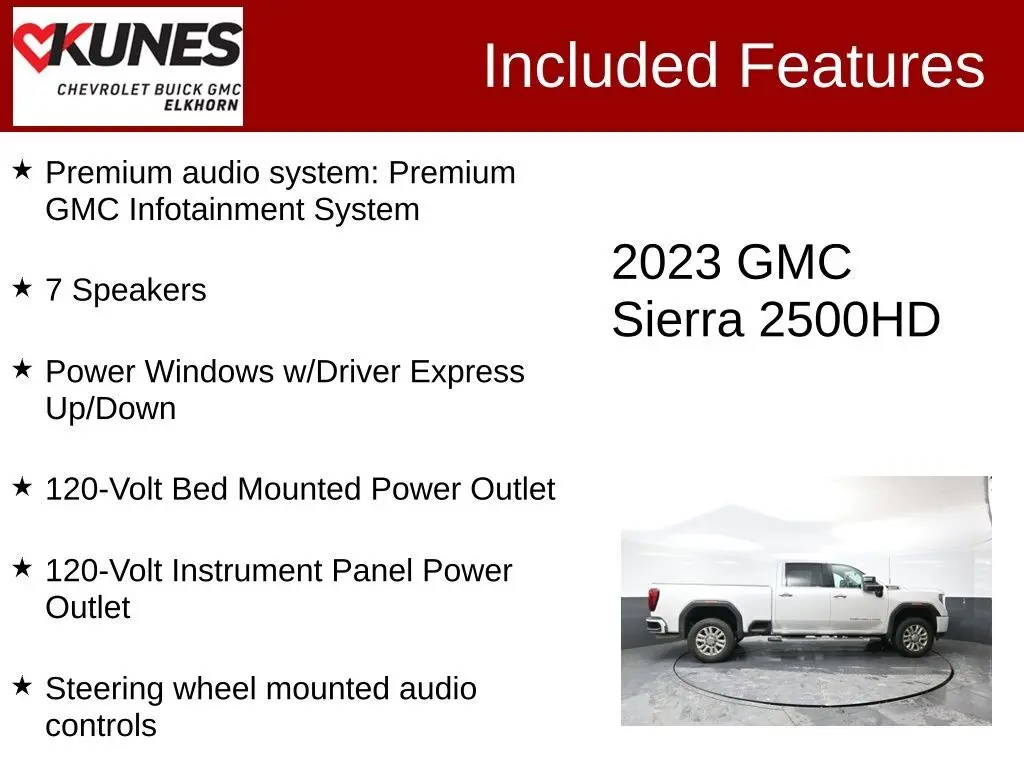 KUNES
CHEVROLET BUICK GMC
ELKHORN

Included Features

★ Premium audio system: Premium GMC Infotainment System

★ 7 Speakers

★ Power Windows w/Driver Express Up/Down

★ 120-Volt Bed Mounted Power Outlet

★ 120-Volt Instrument Panel Power Outlet

★ Steering wheel mounted audio controls

2023 GMC Sierra 2500HD